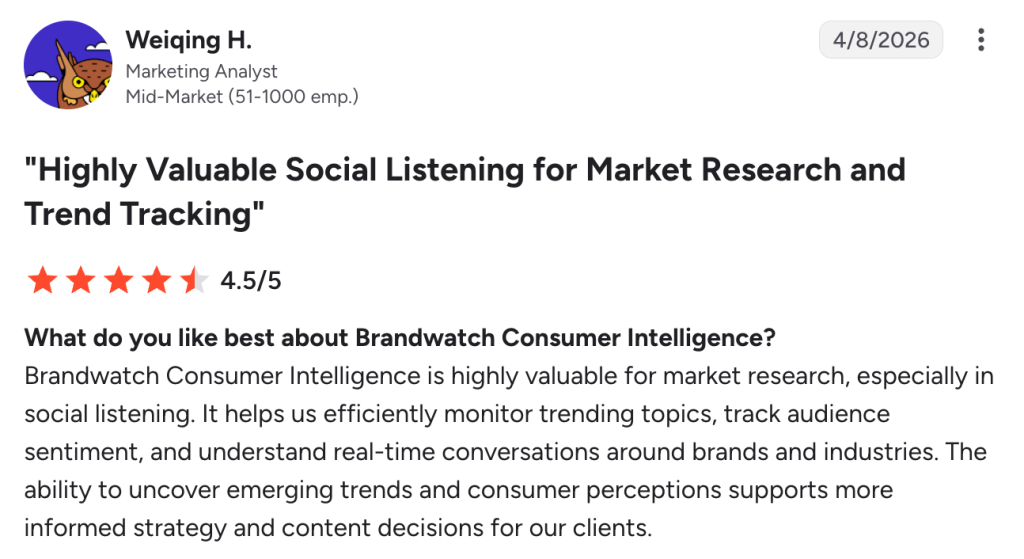 Weiqing H.
Marketing Analyst
Mid-Market (51-1000 emp.)

4/8/2026

"Highly Valuable Social Listening for Market Research and Trend Tracking"

4.5/5

What do you like best about Brandwatch Consumer Intelligence?
Brandwatch Consumer Intelligence is highly valuable for market research, especially in social listening. It helps us efficiently monitor trending topics, track audience sentiment, and understand real-time conversations around brands and industries. The ability to uncover emerging trends and consumer perceptions supports more informed strategy and content decisions for our clients.